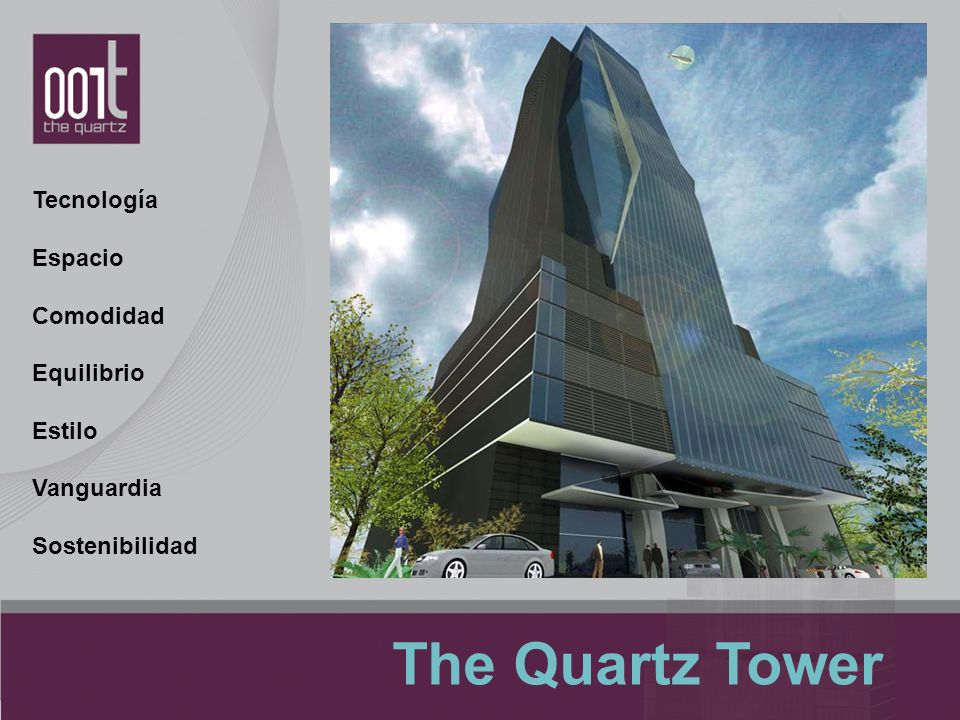 001t
the quartz

Tecnología

Espacio

Comodidad

Equilibrio

Estilo

Vanguardia

Sostenibilidad

The Quartz Tower